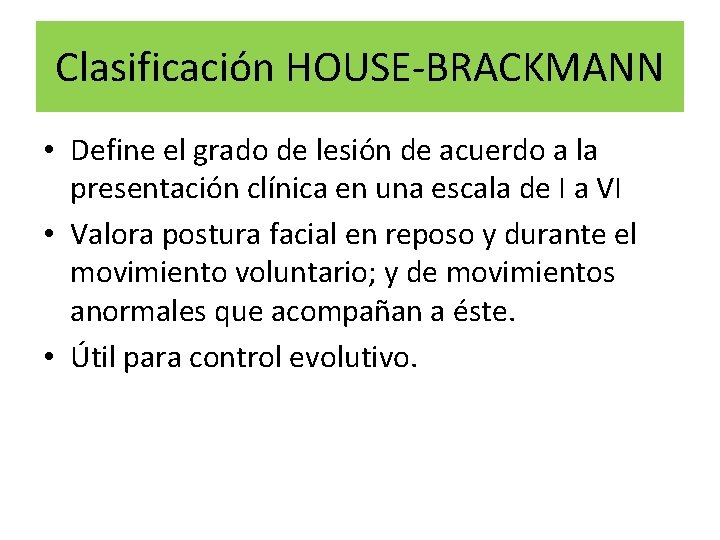 Clasificación HOUSE-BRACKMANN

• Define el grado de lesión de acuerdo a la presentación clínica en una escala de I a VI

• Valora postura facial en reposo y durante el movimiento voluntario; y de movimientos anormales que acompañan a éste.

• Útil para control evolutivo.